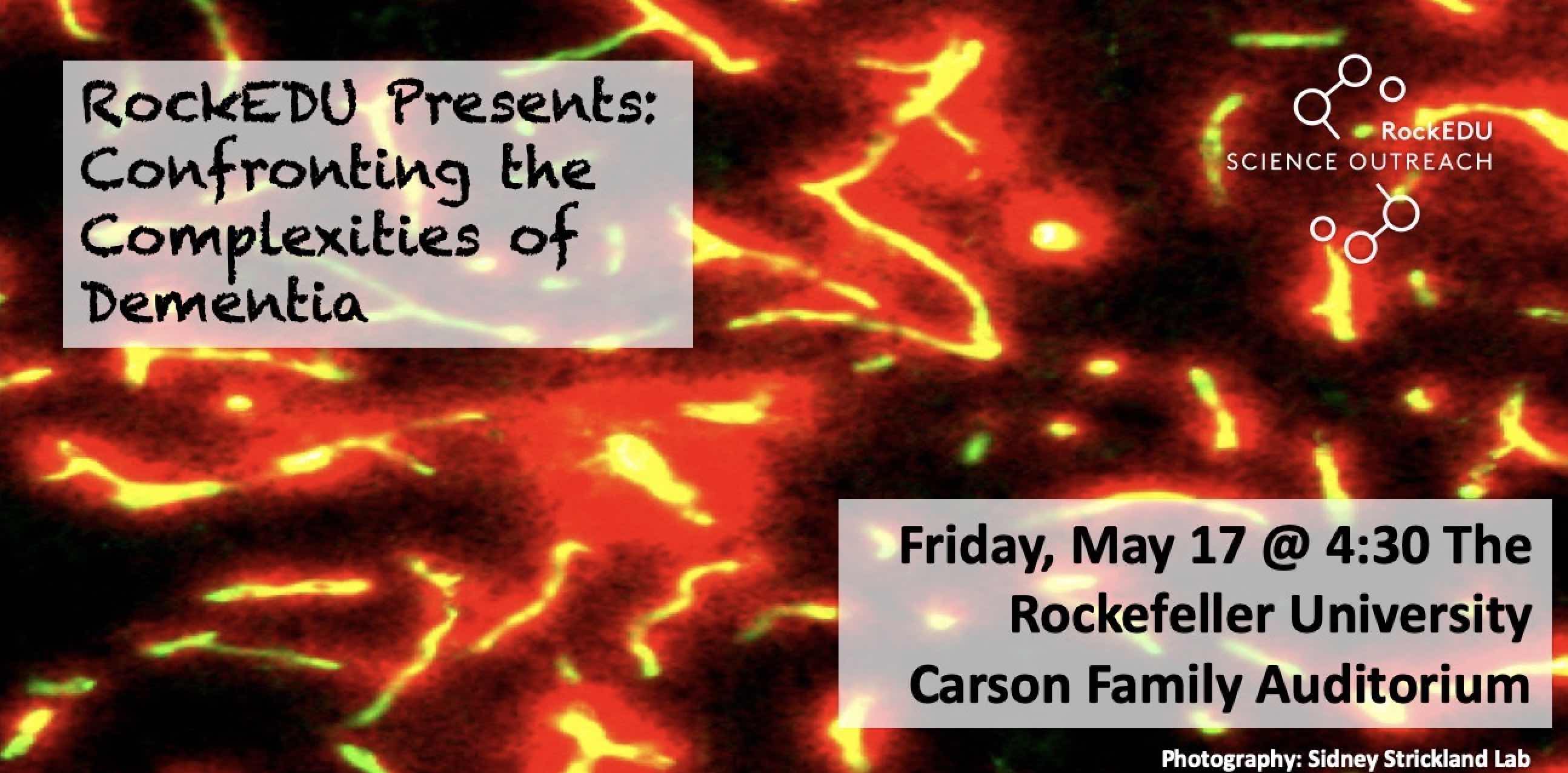 RockEDU Presents: Confronting the Complexities of Dementia

RockEDU
SCIENCE OUTREACH

Friday, May 17 @ 4:30 The Rockefeller University Carson Family Auditorium

Photography: Sidney Strickland Lab